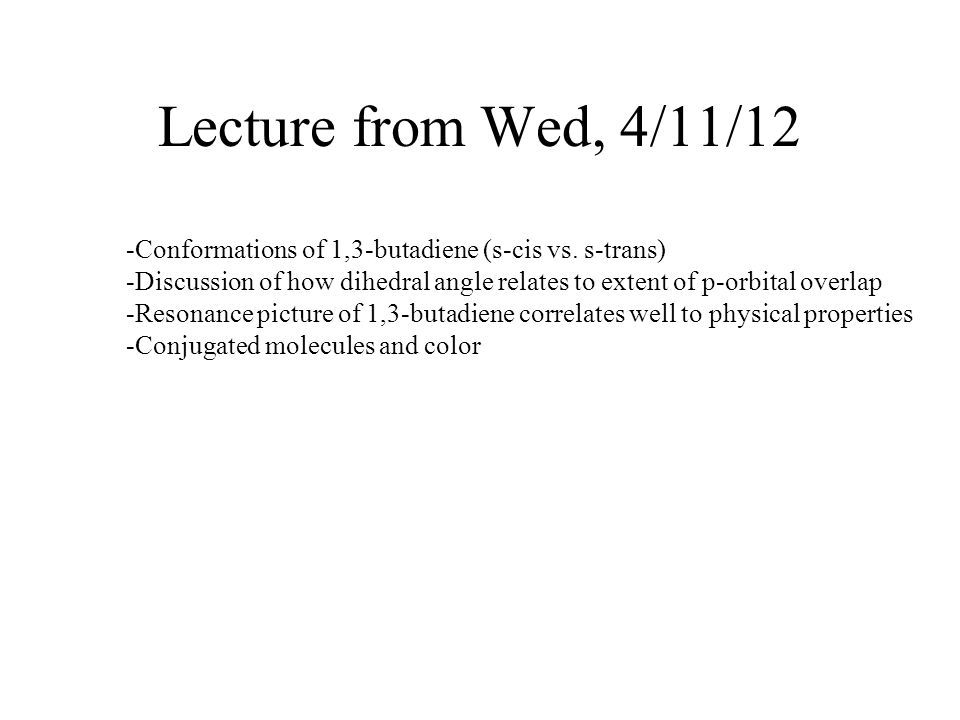 Lecture from Wed, 4/11/12

-Conformations of 1,3-butadiene (s-cis vs. s-trans)
-Discussion of how dihedral angle relates to extent of p-orbital overlap
-Resonance picture of 1,3-butadiene correlates well to physical properties
-Conjugated molecules and color